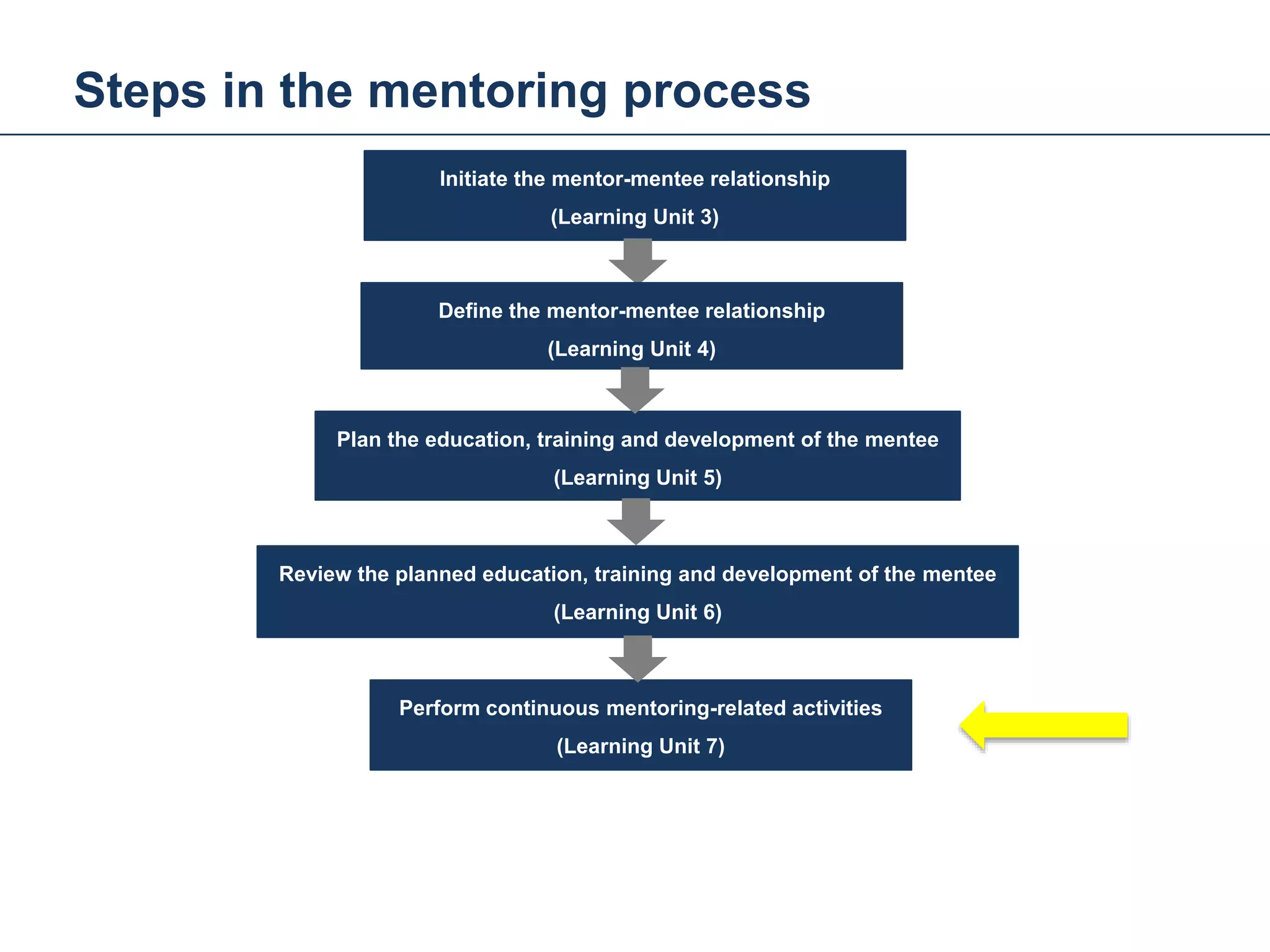 Steps in the mentoring process

Initiate the mentor-mentee relationship
(Learning Unit 3)

Define the mentor-mentee relationship
(Learning Unit 4)

Plan the education, training and development of the mentee
(Learning Unit 5)

Review the planned education, training and development of the mentee
(Learning Unit 6)

Perform continuous mentoring-related activities
(Learning Unit 7)